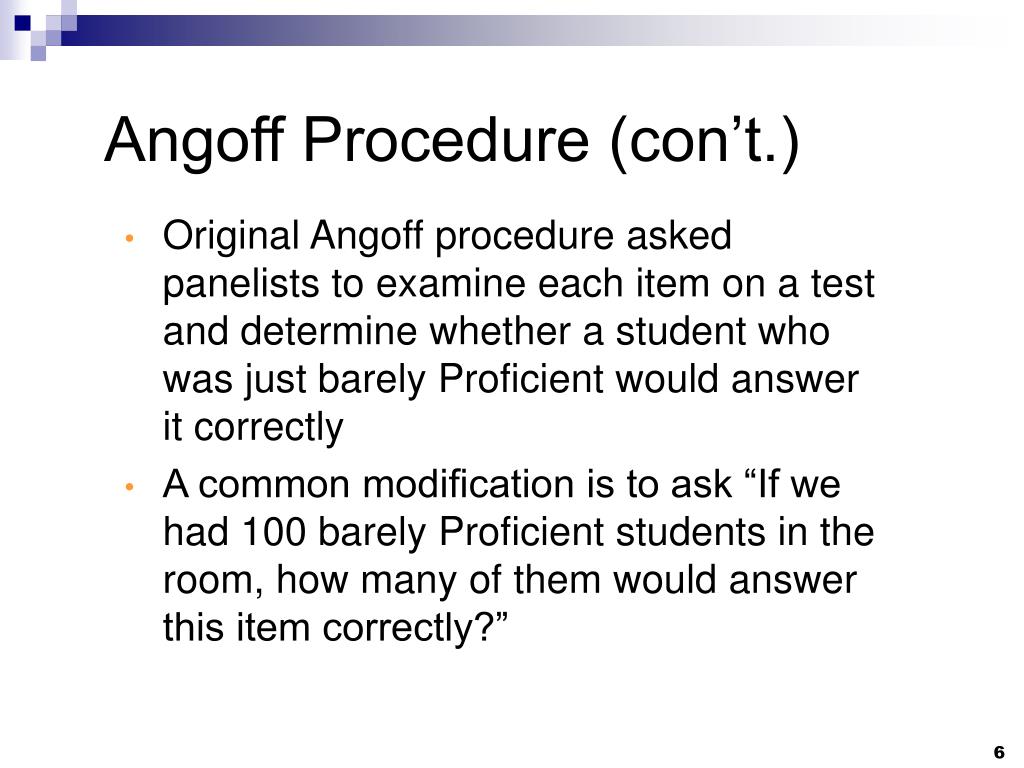 Angoff Procedure (con’t.)

• Original Angoff procedure asked panelists to examine each item on a test and determine whether a student who was just barely Proficient would answer it correctly

• A common modification is to ask “If we had 100 barely Proficient students in the room, how many of them would answer this item correctly?”

6